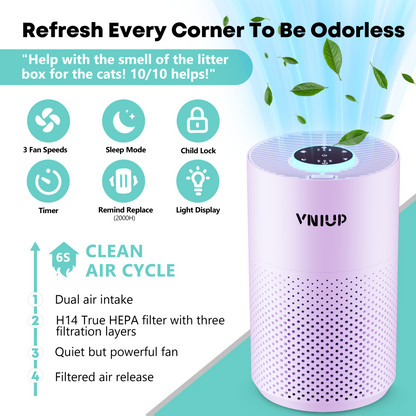 Refresh Every Corner To Be Odorless

"Help with the smell of the litter box for the cats! 10/10 helps!"

3 Fan Speeds

Sleep Mode

Child Lock

Timer

Remind Replace
(2000H)

Light Display

VNIUP

6S

CLEAN AIR CYCLE

1 Dual air intake

2 H14 True HEPA filter with three filtration layers

3 Quiet but powerful fan

4 Filtered air release